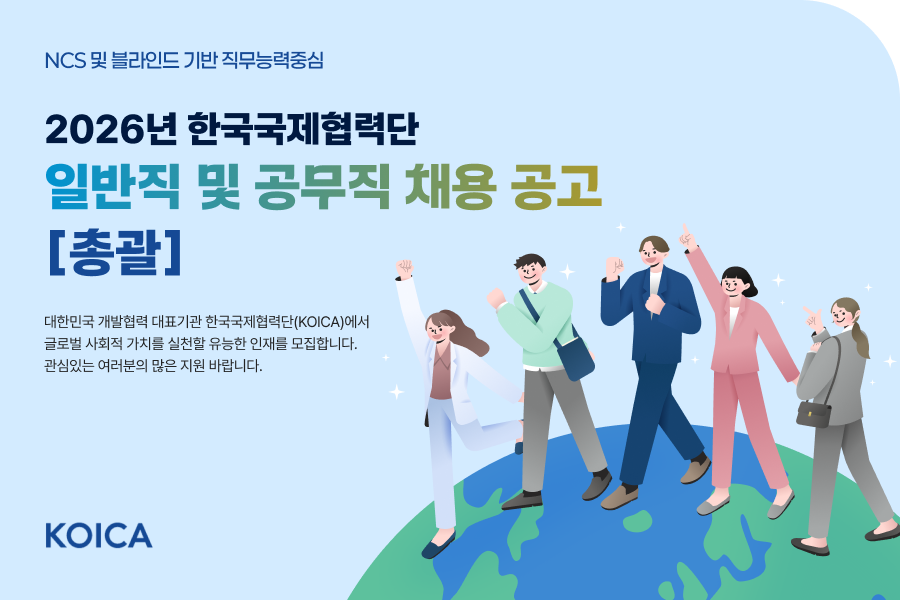 NCS 및 블라인드 기반 직무능력중심

2026년 한국국제협력단
일반직 및 공무직 채용 공고
[총괄]

대한민국 개발협력 대표기관 한국국제협력단(KOICA)에서 글로벌 사회적 가치를 실천할 유능한 인재를 모집합니다. 관심있는 여러분의 많은 지원 바랍니다.

KOICA